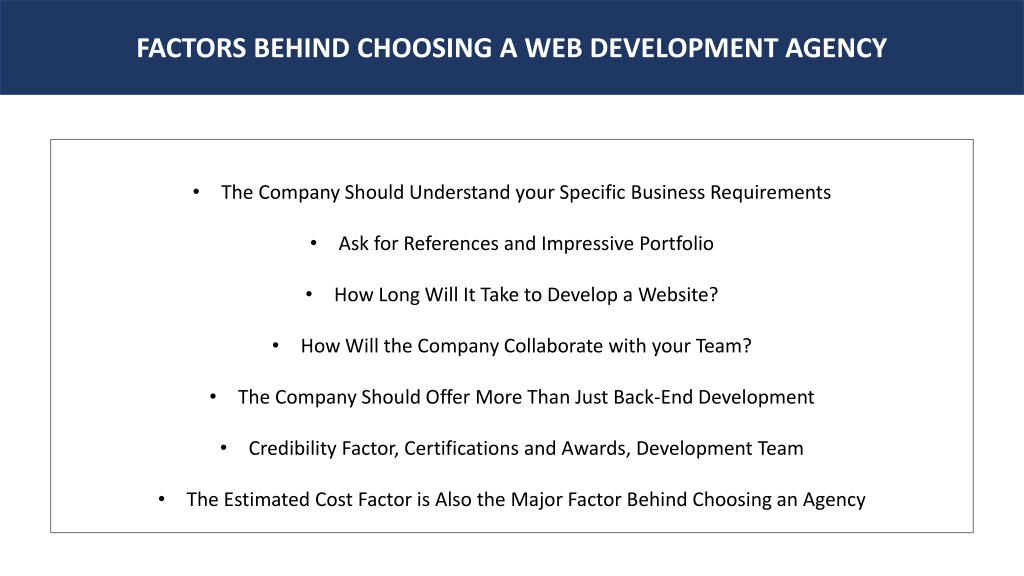 FACTORS BEHIND CHOOSING A WEB DEVELOPMENT AGENCY

• The Company Should Understand your Specific Business Requirements

• Ask for References and Impressive Portfolio

• How Long Will It Take to Develop a Website?

• How Will the Company Collaborate with your Team?

• The Company Should Offer More Than Just Back-End Development

• Credibility Factor, Certifications and Awards, Development Team

• The Estimated Cost Factor is Also the Major Factor Behind Choosing an Agency